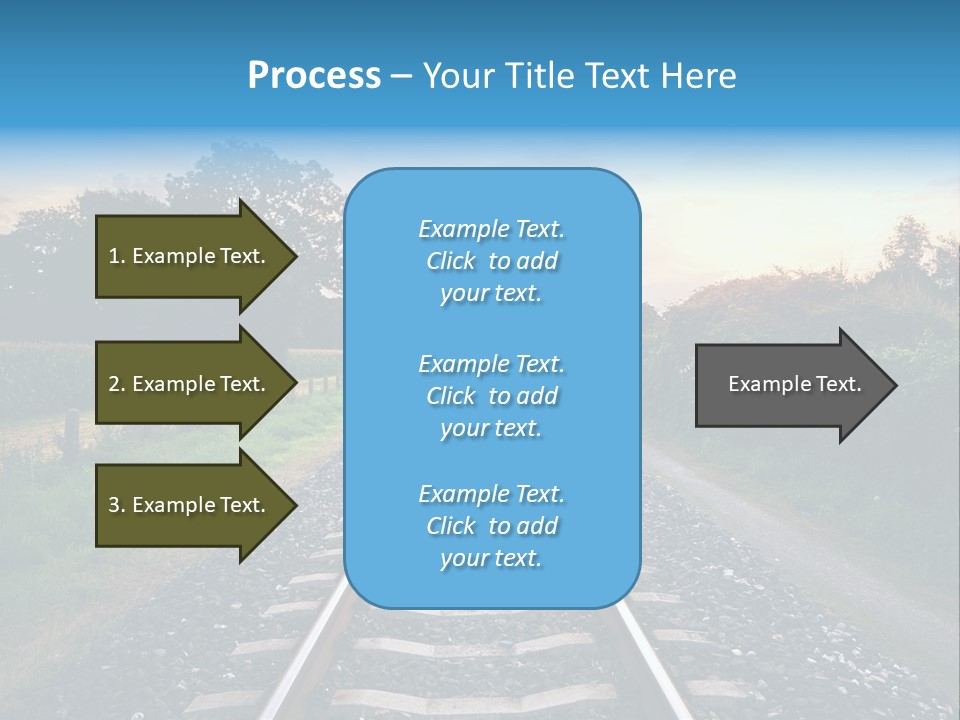 Process – Your Title Text Here

1. Example Text.

2. Example Text.

3. Example Text.

Example Text. Click to add your text.

Example Text. Click to add your text.

Example Text. Click to add your text.

Example Text.